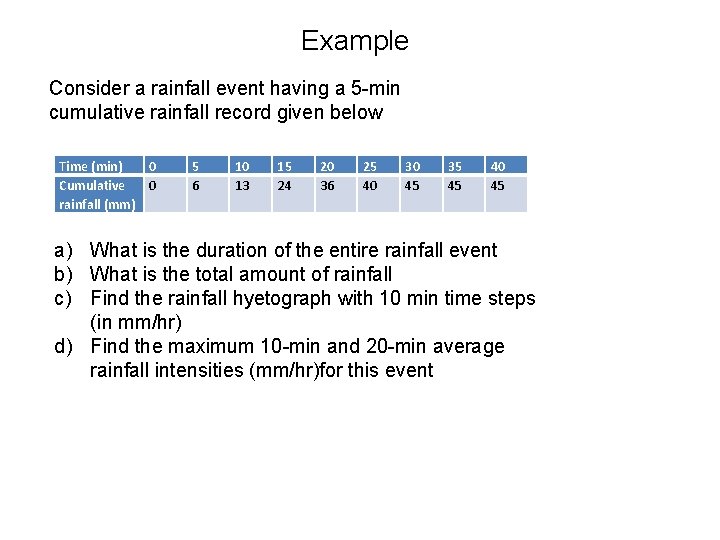 Example

Consider a rainfall event having a 5-min cumulative rainfall record given below

| Time (min) | 0 | 5 | 10 | 15 | 20 | 25 | 30 | 35 | 40 |
|---|---|---|---|---|---|---|---|---|---|
| Cumulative rainfall (mm) | 0 | 6 | 13 | 24 | 36 | 40 | 45 | 45 | 45 |

a) What is the duration of the entire rainfall event
b) What is the total amount of rainfall
c) Find the rainfall hyetograph with 10 min time steps (in mm/hr)
d) Find the maximum 10-min and 20-min average rainfall intensities (mm/hr)for this event